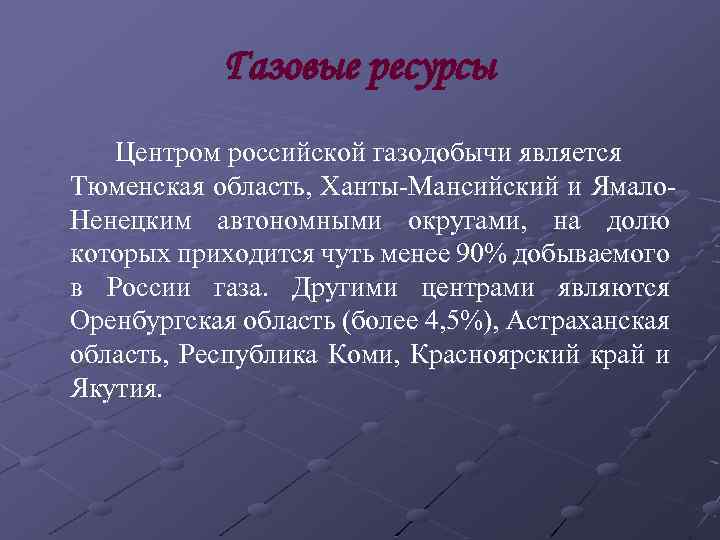 Газовые ресурсы

Центром российской газодобычи является Тюменская область, Ханты-Мансийский и Ямало-Ненецким автономными округами, на долю которых приходится чуть менее 90% добываемого в России газа. Другими центрами являются Оренбургская область (более 4,5%), Астраханская область, Республика Коми, Красноярский край и Якутия.